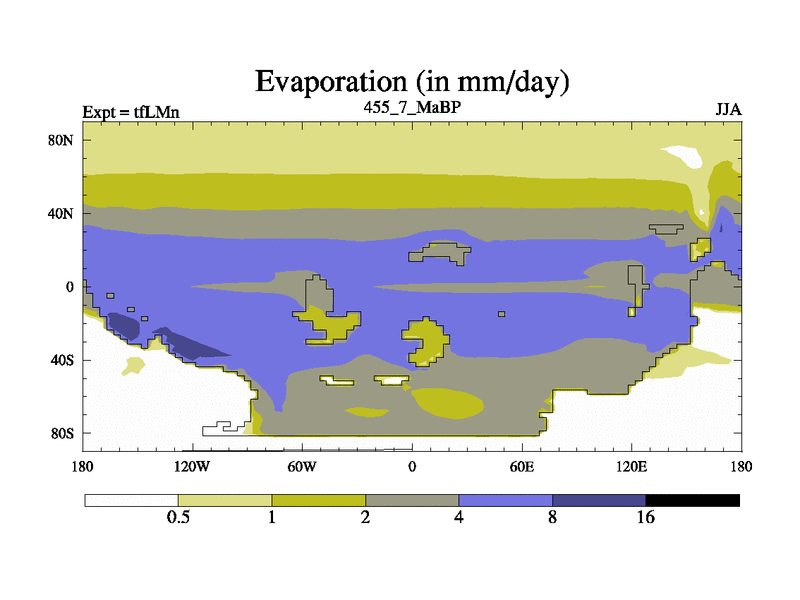 Evaporation (in mm/day)

Expt = tfLMn

455_7_MaBP

JJA

80N
40N
0
40S
80S

180
120W
60W
0
60E
120E
180

0.5
1
2
4
8
16